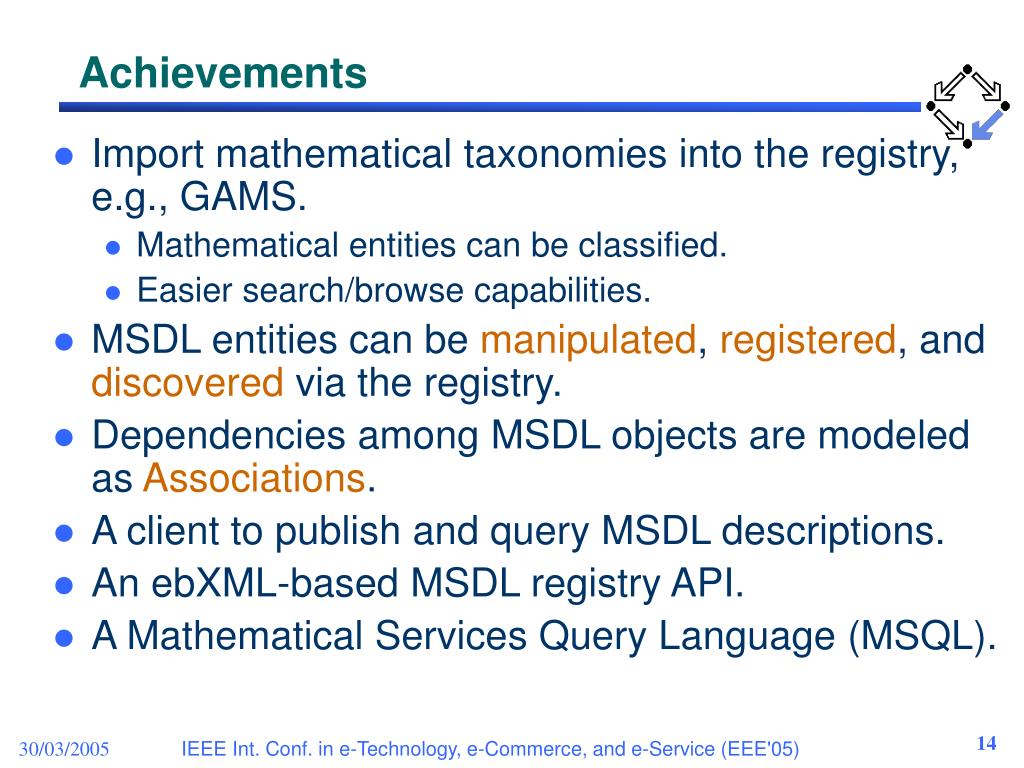 Achievements

- Import mathematical taxonomies into the registry, e.g., GAMS.
  - Mathematical entities can be classified.
  - Easier search/browse capabilities.
- MSDL entities can be manipulated, registered, and discovered via the registry.
- Dependencies among MSDL objects are modeled as Associations.
- A client to publish and query MSDL descriptions.
- An ebXML-based MSDL registry API.
- A Mathematical Services Query Language (MSQL).

30/03/2005 IEEE Int. Conf. in e-Technology, e-Commerce, and e-Service (EEE'05) 14